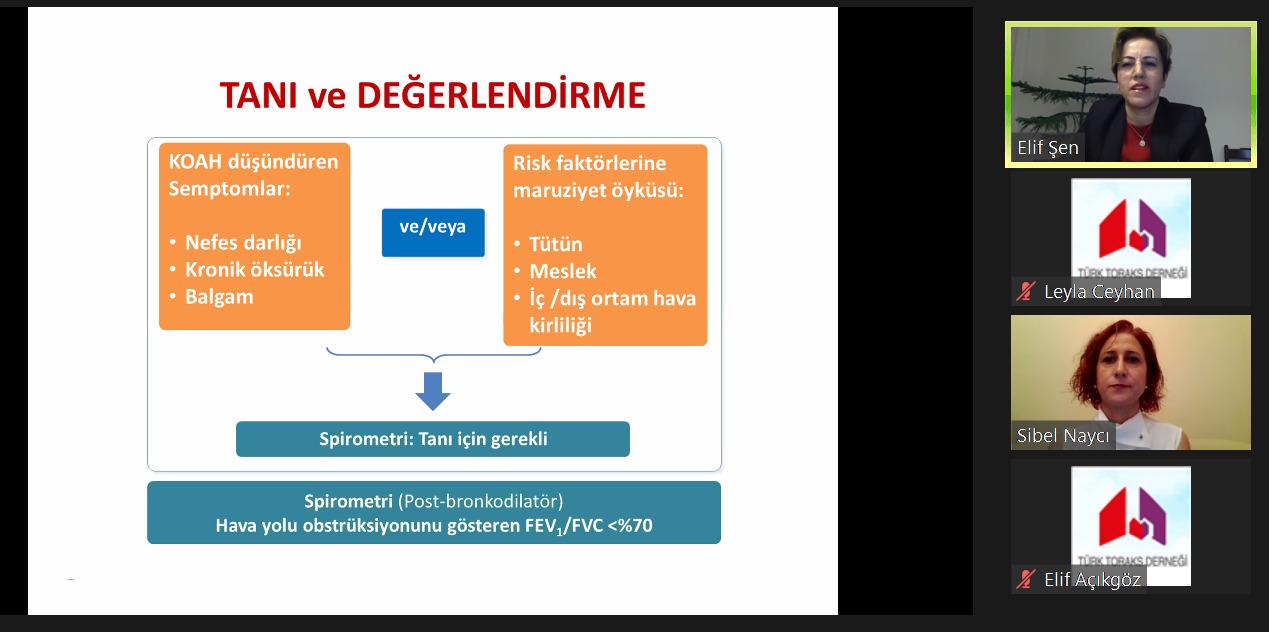 TANI ve DEĞERLENDİRME

KOAH düşündüren Semptomlar:
• Nefes darlığı
• Kronik öksürük
• Balgam

ve/veya

Risk faktörlerine maruziyet öyküsü:
• Tütün
• Meslek
• İç /dış ortam hava kirliliği

Spirometri: Tanı için gerekli

Spirometri (Post-bronkodilatör)
Hava yolu obstrüksiyonunu gösteren $FEV_1$/FVC <%70

Elif Şen

TÜRK TORAKS DERNEĞİ
Leyla Ceyhan

Sibel Naycı

TÜRK TORAKS DERNEĞİ
Elif Açıkgöz